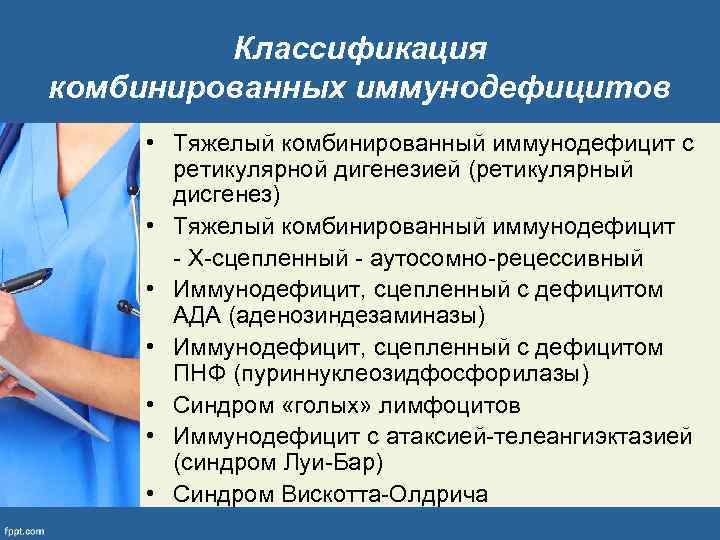 Классификация комбинированных иммунодефицитов

• Тяжелый комбинированный иммунодефицит с ретикулярной дигенезией (ретикулярный дисгенез)
• Тяжелый комбинированный иммунодефицит
- Х-сцепленный - аутосомно-рецессивный
• Иммунодефицит, сцепленный с дефицитом АДА (аденозиндезаминазы)
• Иммунодефицит, сцепленный с дефицитом ПНФ (пуриннуклеозидфосфорилазы)
• Синдром «голых» лимфоцитов
• Иммунодефицит с атаксией-телеангиэктазией (синдром Луи-Бар)
• Синдром Вискотта-Олдрича

fppt.com